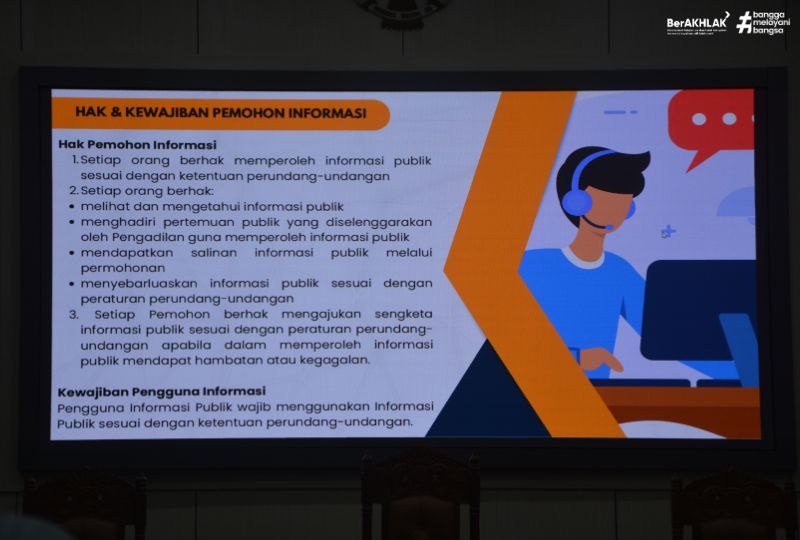 BerAKHLAK #bangga melayani bangsa

HAK & KEWAJIBAN PEMOHON INFORMASI

Hak Pemohon Informasi

1. Setiap orang berhak memperoleh informasi publik sesuai dengan ketentuan perundang-undangan

2. Setiap orang berhak:

• melihat dan mengetahui informasi publik
• menghadiri pertemuan publik yang diselenggarakan oleh Pengadilan guna memperoleh informasi publik
• mendapatkan salinan informasi publik melalui permohonan
• menyebarluaskan informasi publik sesuai dengan peraturan perundang-undangan

3. Setiap Pemohon berhak mengajukan sengketa informasi publik sesuai dengan peraturan perundang-undangan apabila dalam memperoleh informasi publik mendapat hambatan atau kegagalan.

Kewajiban Pengguna Informasi

Pengguna Informasi Publik wajib menggunakan Informasi Publik sesuai dengan ketentuan perundang-undangan.